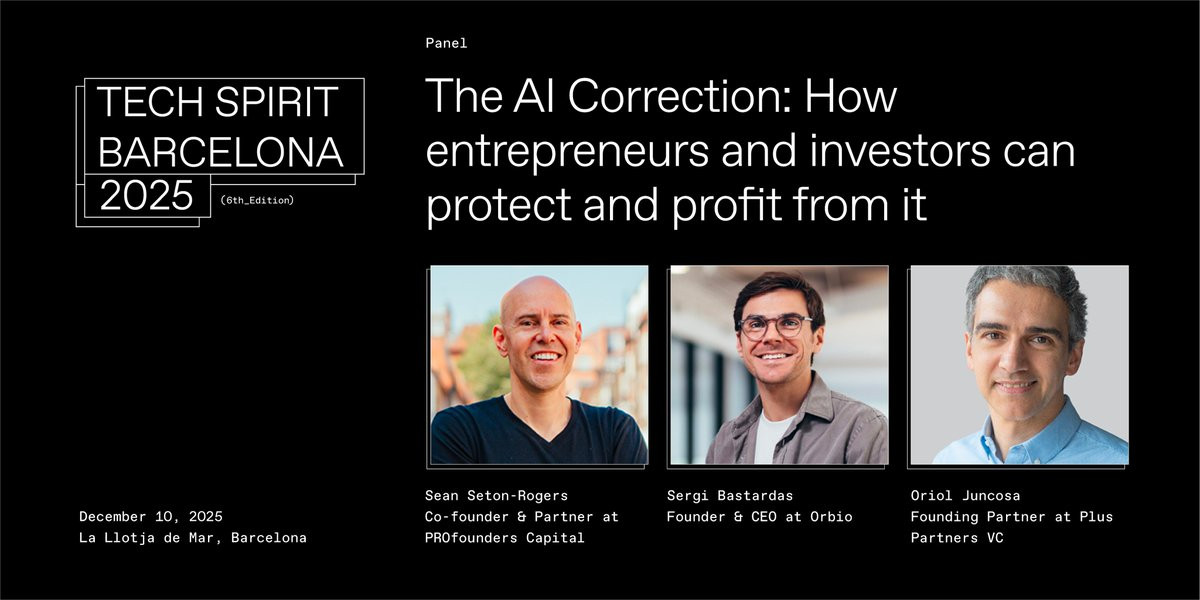 TECH SPIRIT BARCELONA 2025 (6th_Edition)

Panel

The AI Correction: How entrepreneurs and investors can protect and profit from it

Sean Seton-Rogers
Co-founder & Partner at PROfounders Capital

Sergi Bastardas
Founder & CEO at Orbio

Oriol Juncosa
Founding Partner at Plus Partners VC

December 10, 2025
La Llotja de Mar, Barcelona